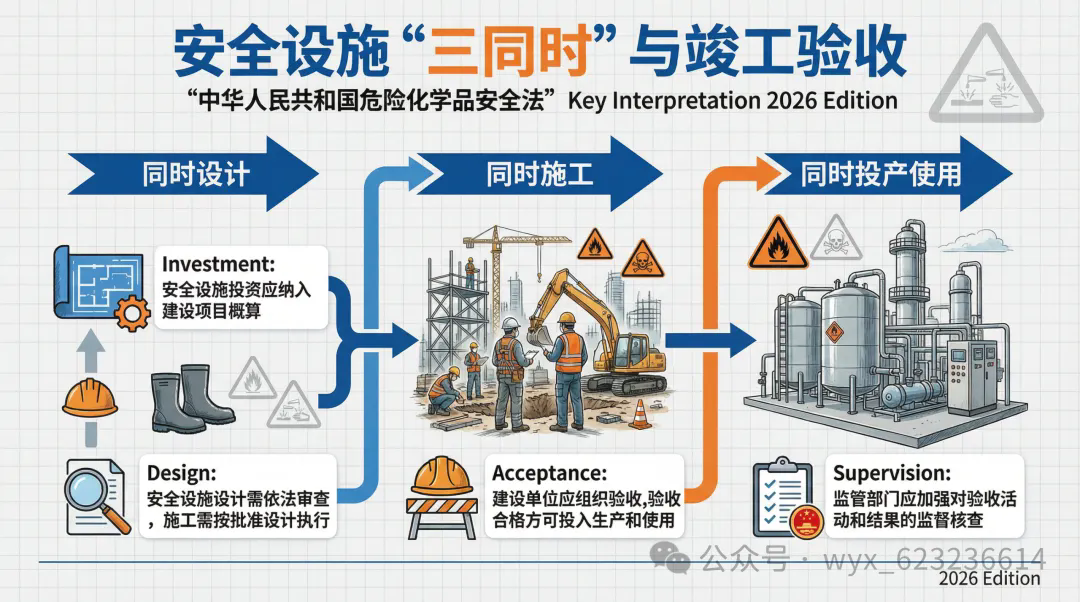 安全设施“三同时”与竣工验收

“中华人民共和国危险化学品安全法”Key Interpretation 2026 Edition

同时设计

同时施工

同时投产使用

Investment:
安全设施投资应纳入建设项目概算

Design:
安全设施设计需依法审查，施工需按批准设计执行

Acceptance:
建设单位应组织验收,验收合格方可投入生产和使用

Supervision:
监管部门应加强对验收活动和结果的监督核查

公众号 · wyx_623236614

2026 Edition